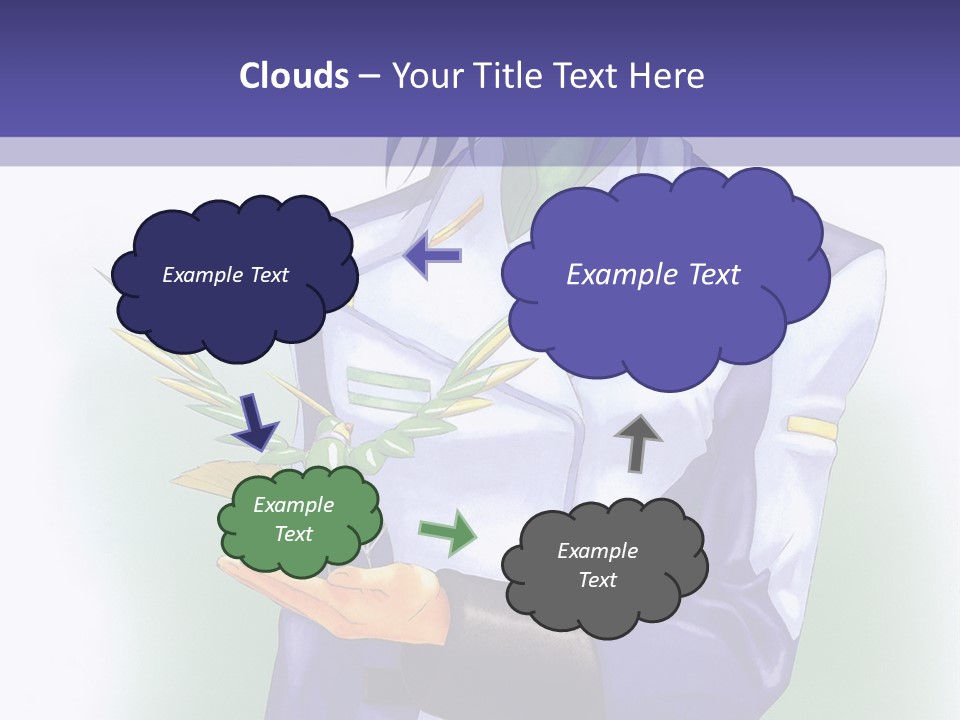 Clouds – Your Title Text Here

Example Text

Example Text

Example Text

Example Text